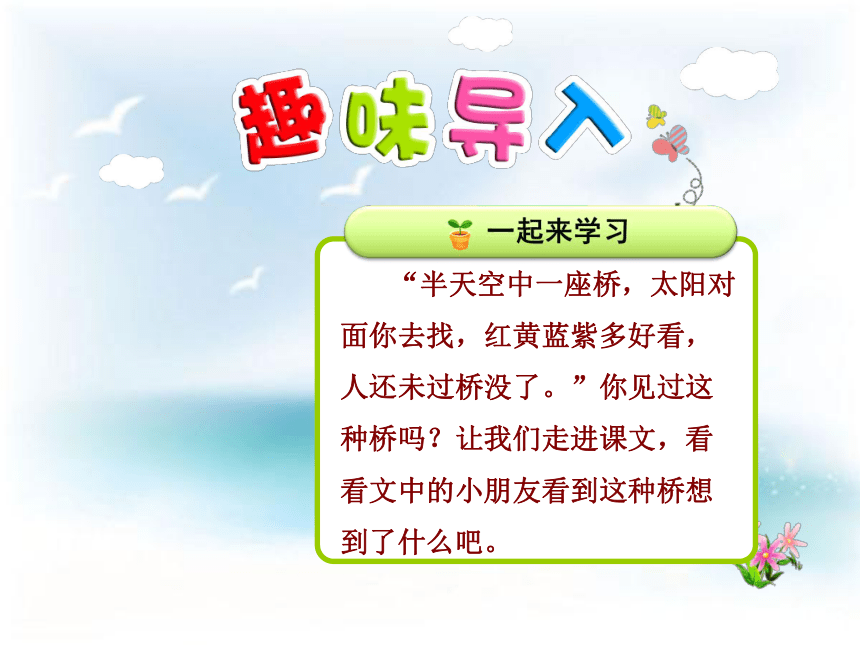 趣味导入

一起来学习

“半天空中一座桥，太阳对面你去找，红黄蓝紫多好看，人还未过桥没了。”你见过这种桥吗？让我们走进课文，看看文中的小朋友看到这种桥想到了什么吧。